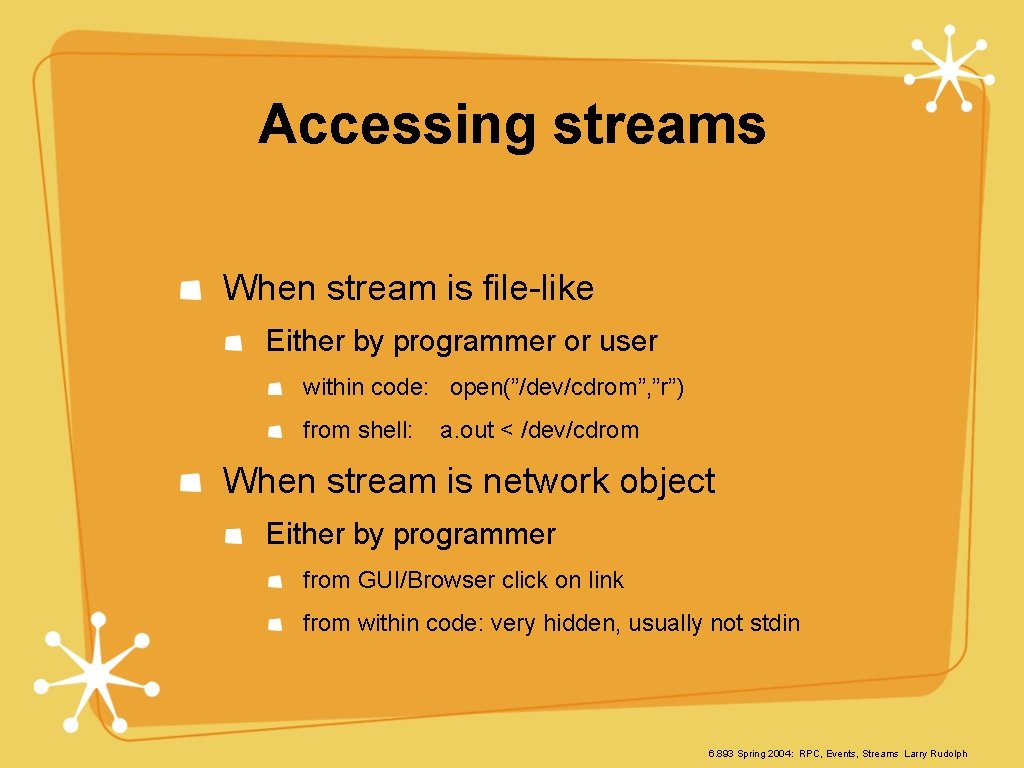 Accessing streams

When stream is file-like

Either by programmer or user

within code: open(”/dev/cdrom”,”r”)

from shell: a.out < /dev/cdrom

When stream is network object

Either by programmer

from GUI/Browser click on link

from within code: very hidden, usually not stdin

6.893 Spring 2004: RPC, Events, Streams Larry Rudolph